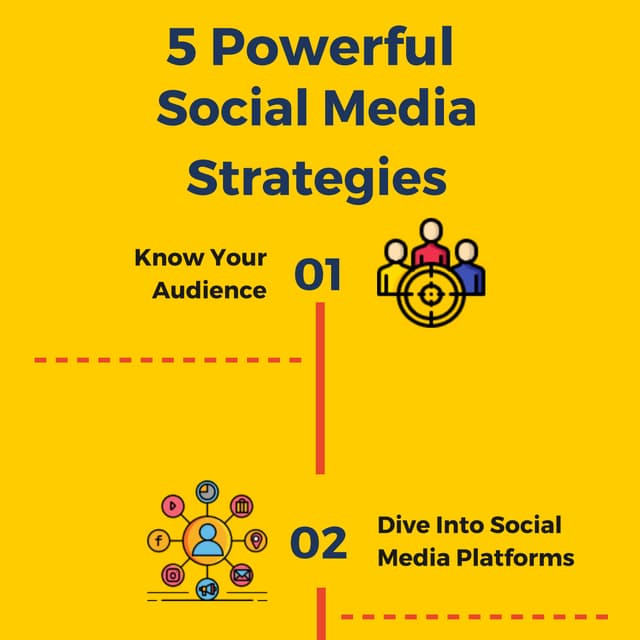 5 Powerful Social Media Strategies

Know Your Audience

01

02

Dive Into Social Media Platforms